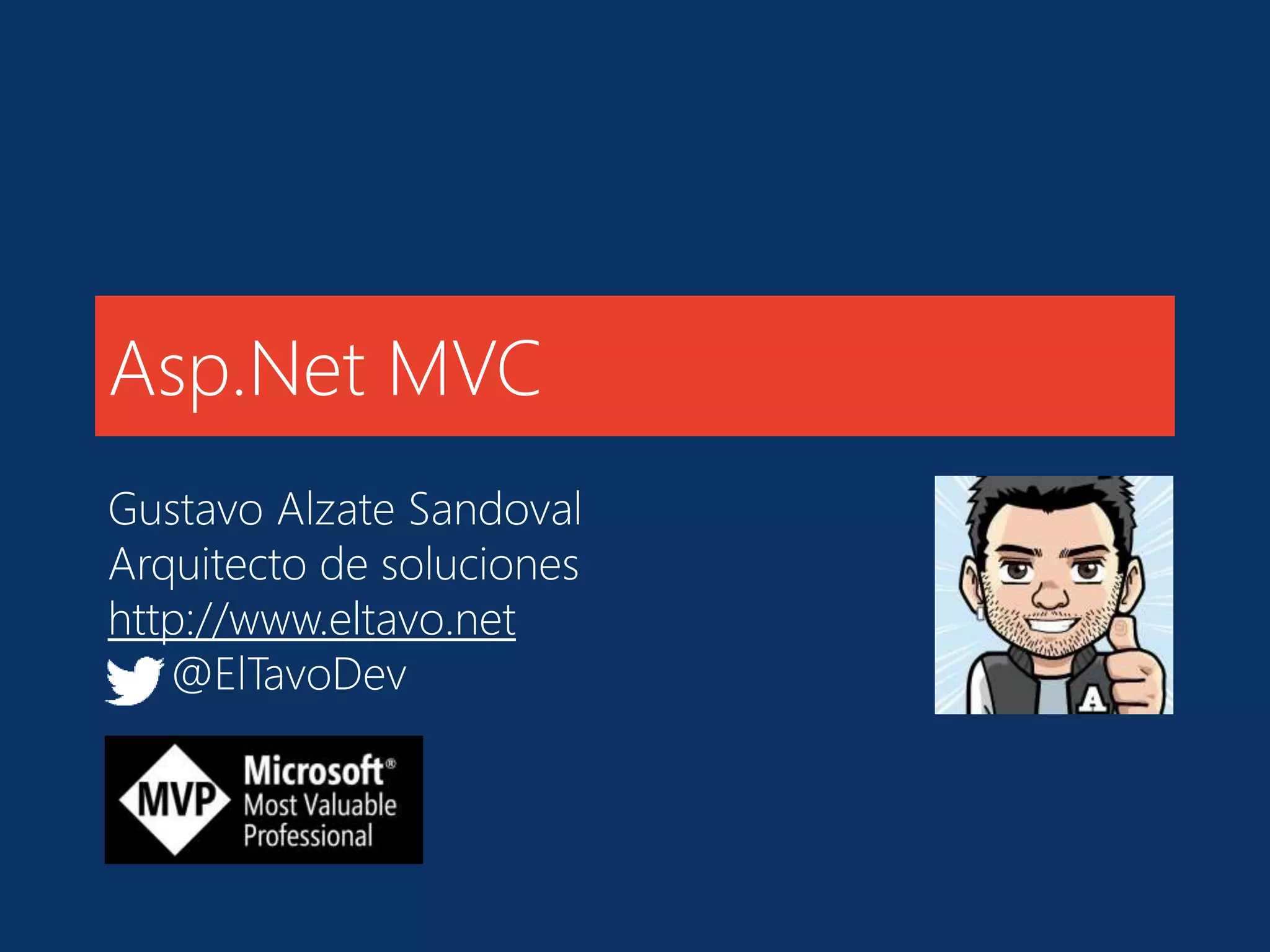 Asp.Net MVC

Gustavo Alzate Sandoval
Arquitecto de soluciones
http://www.eltavo.net
@ElTavoDev

MVP Microsoft® Most Valuable Professional

A